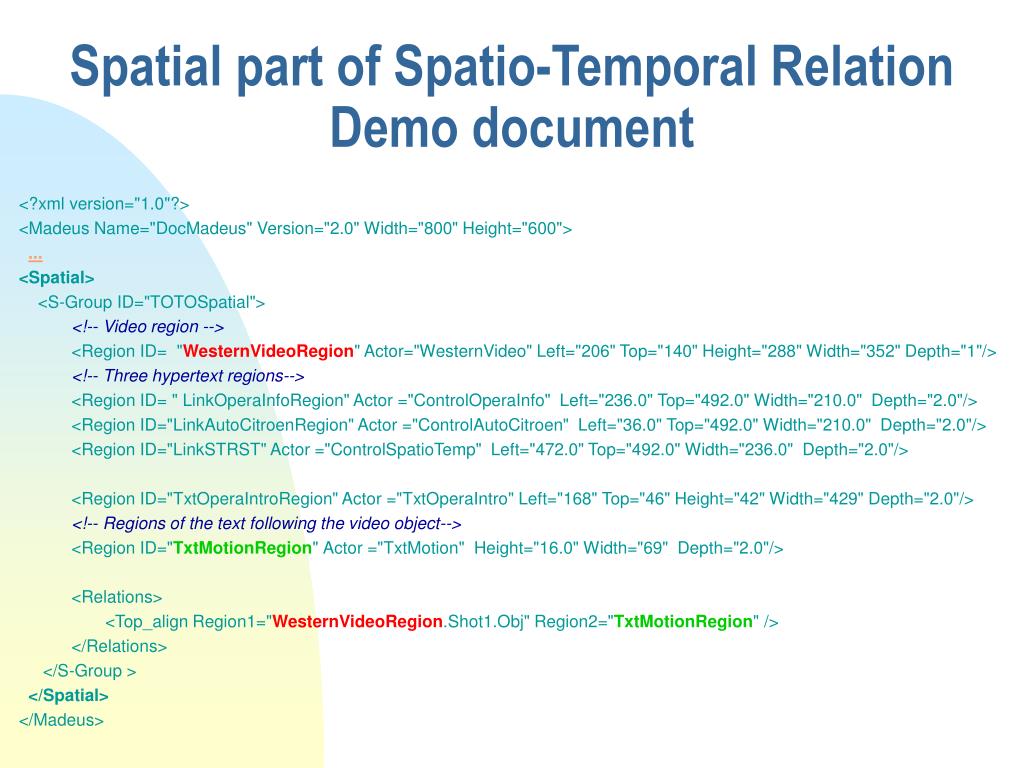 Spatial part of Spatio-Temporal Relation Demo document

<?xml version="1.0"?>
<Madeus Name="DocMadeus" Version="2.0" Width="800" Height="600">
...
<Spatial>
<S-Group ID="TOTOSpatial">
<!-- Video region -->
<Region ID= "WesternVideoRegion" Actor="WesternVideo" Left="206" Top="140" Height="288" Width="352" Depth="1"/>
<!-- Three hypertext regions-->
<Region ID= " LinkOperaInfoRegion" Actor ="ControlOperaInfo" Left="236.0" Top="492.0" Width="210.0" Depth="2.0"/>
<Region ID="LinkAutoCitroenRegion" Actor ="ControlAutoCitroen" Left="36.0" Top="492.0" Width="210.0" Depth="2.0"/>
<Region ID="LinkSTRST" Actor ="ControlSpatioTemp" Left="472.0" Top="492.0" Width="236.0" Depth="2.0"/>

<Region ID="TxtOperaIntroRegion" Actor ="TxtOperaIntro" Left="168" Top="46" Height="42" Width="429" Depth="2.0"/>
<!-- Regions of the text following the video object-->
<Region ID="TxtMotionRegion" Actor ="TxtMotion" Height="16.0" Width="69" Depth="2.0"/>

<Relations>
<Top_align Region1="WesternVideoRegion.Shot1.Obj" Region2="TxtMotionRegion" />
</Relations>
</S-Group >
</Spatial>
</Madeus>